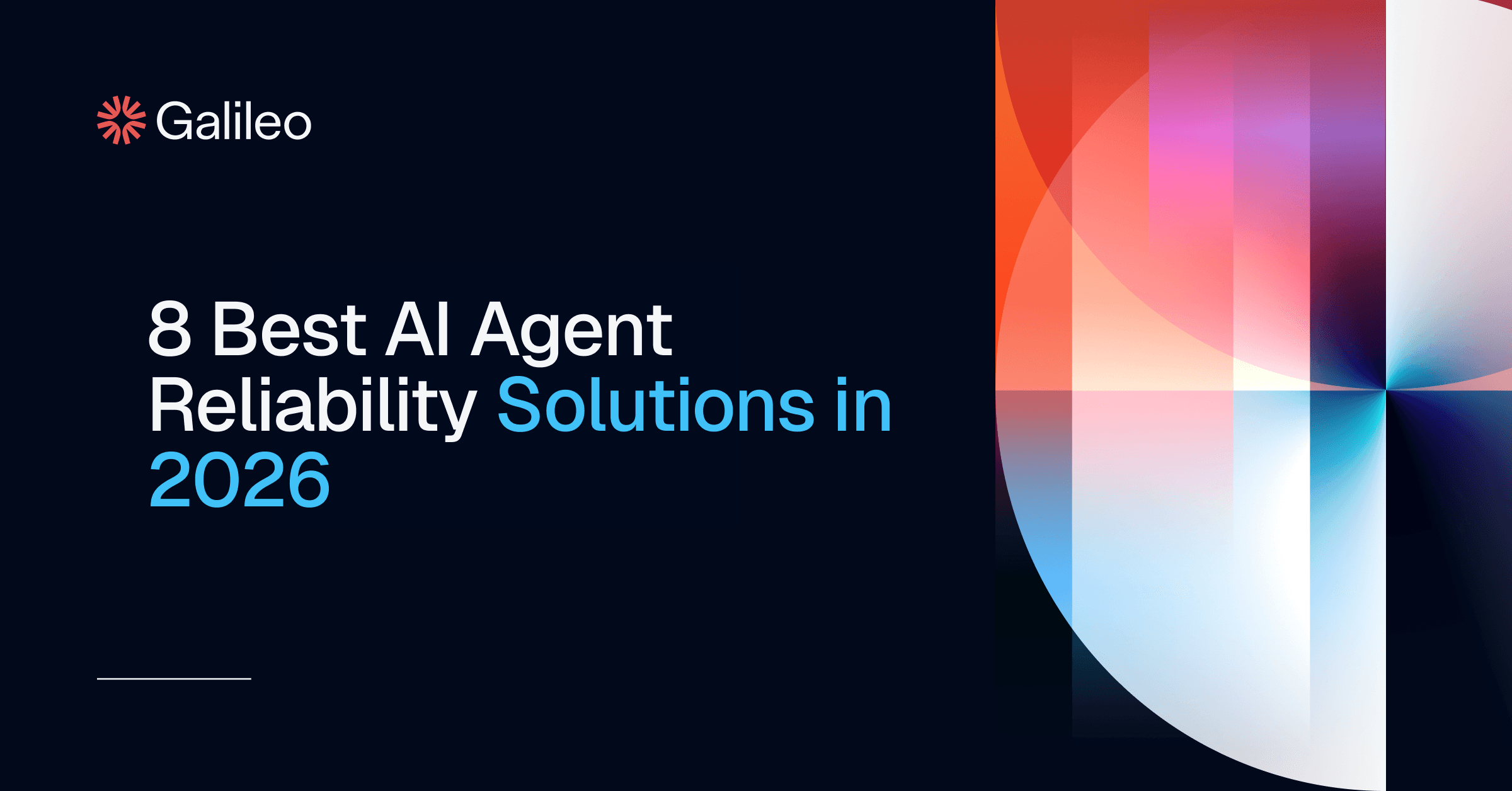 Galileo

8 Best AI Agent Reliability Solutions in 2026